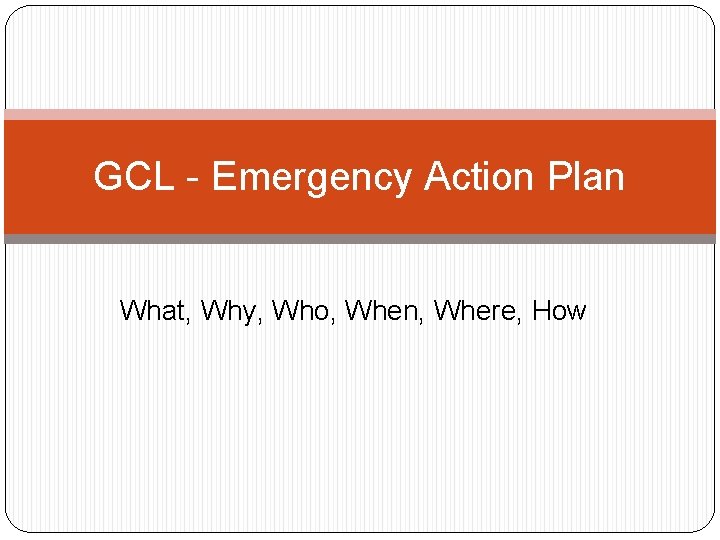 GCL - Emergency Action Plan

What, Why, Who, When, Where, How